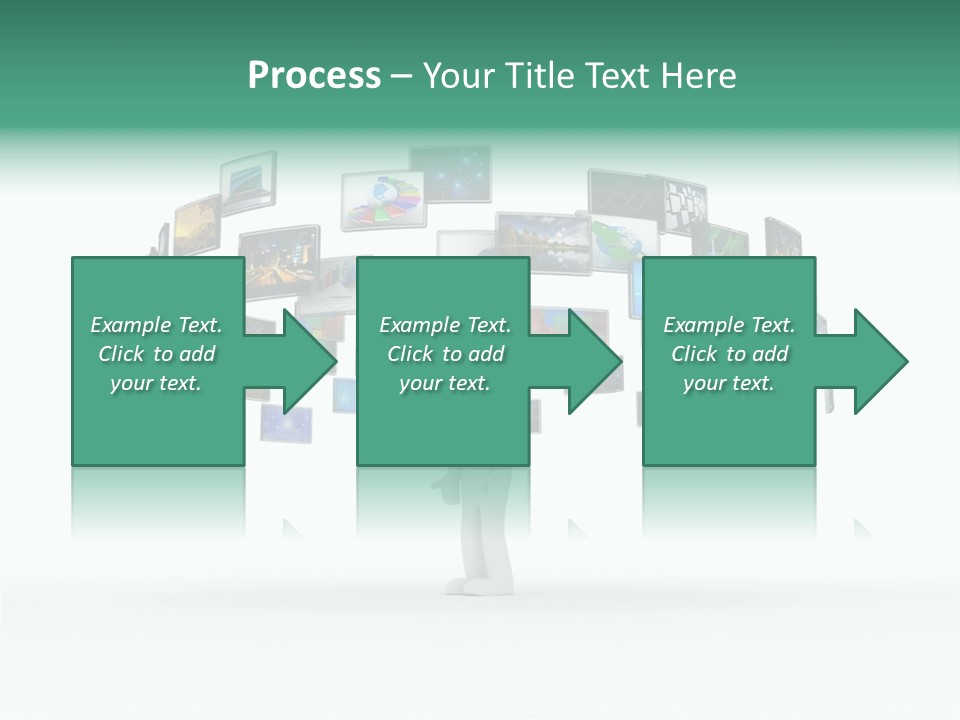 Process – Your Title Text Here

Example Text. Click to add your text.

Example Text. Click to add your text.

Example Text. Click to add your text.